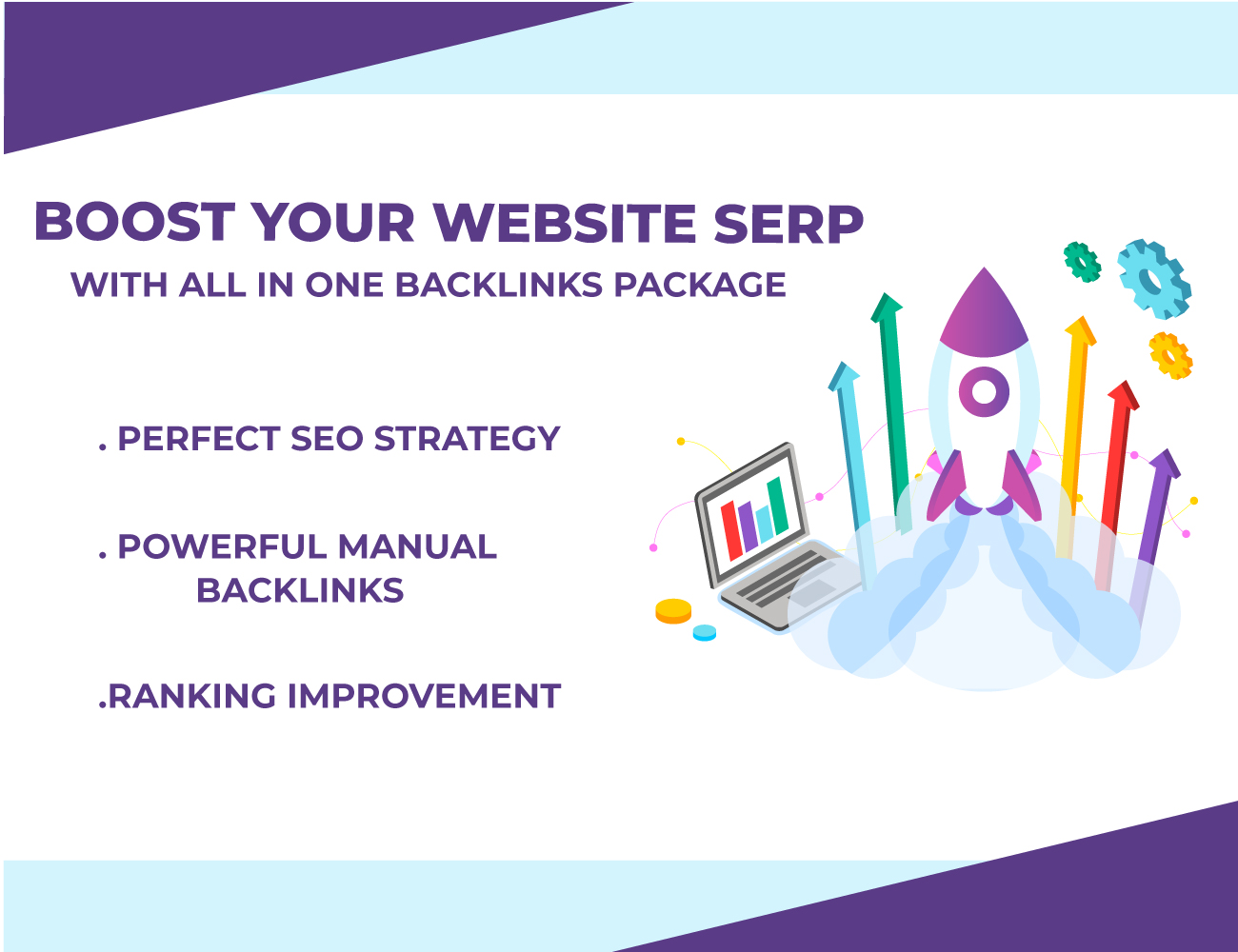 BOOST YOUR WEBSITE SERP
WITH ALL IN ONE BACKLINKS PACKAGE

. PERFECT SEO STRATEGY

. POWERFUL MANUAL BACKLINKS

.RANKING IMPROVEMENT